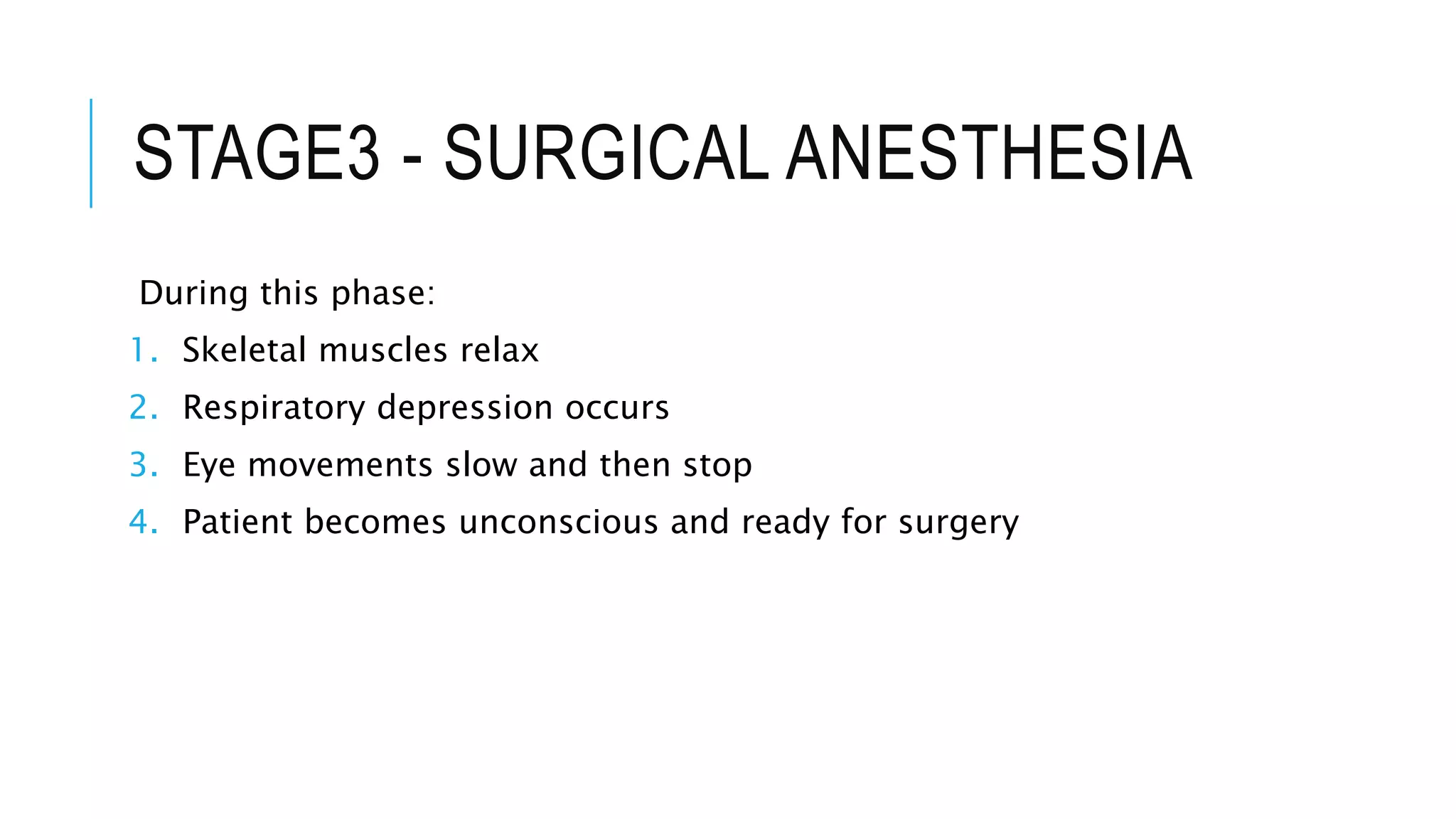 STAGE3 - SURGICAL ANESTHESIA

During this phase:

1. Skeletal muscles relax
2. Respiratory depression occurs
3. Eye movements slow and then stop
4. Patient becomes unconscious and ready for surgery